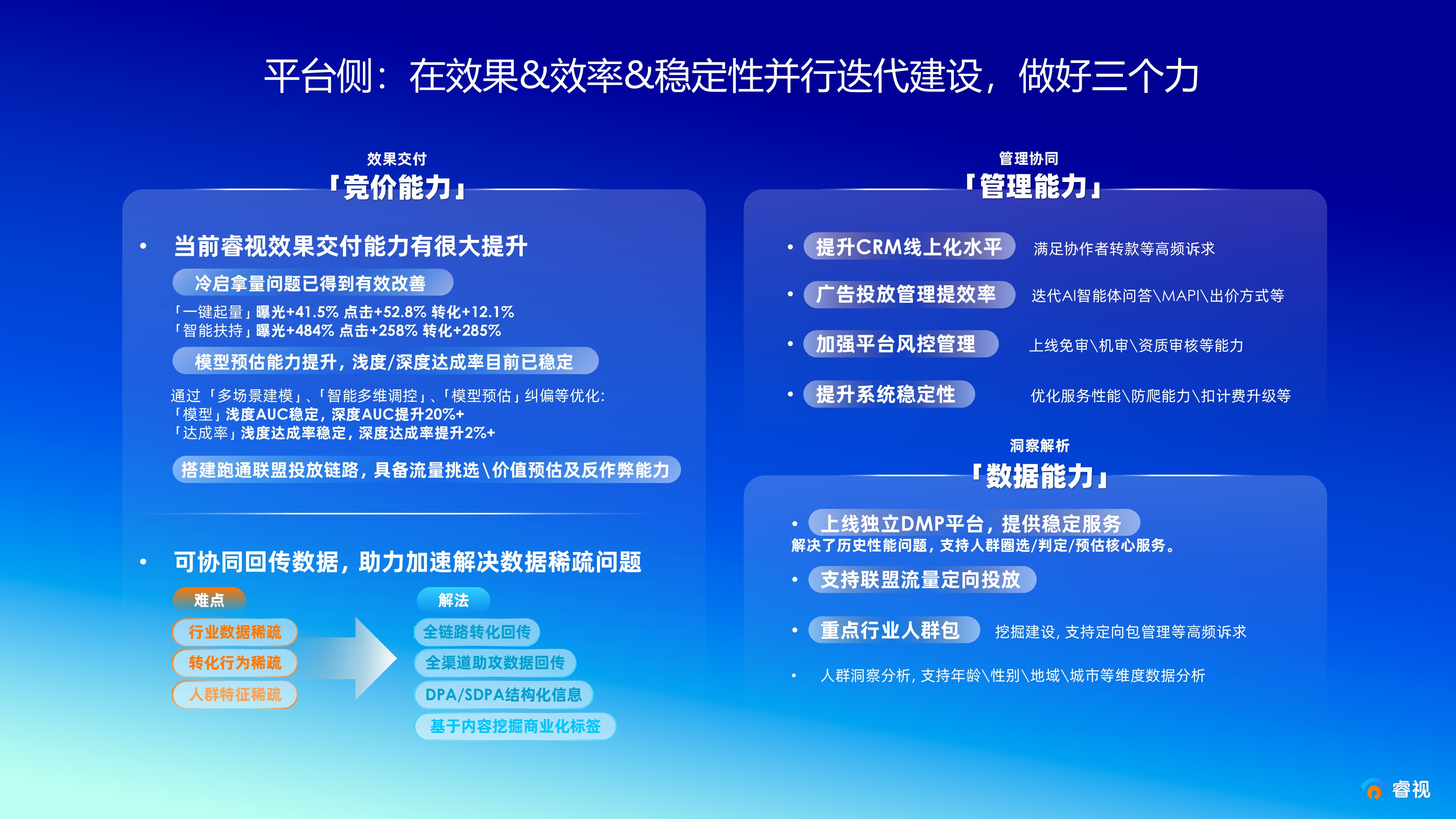 平台侧：在效果&效率&稳定性并行迭代建设，做好三个力

效果交付
「竞价能力」

• 当前睿视效果交付能力有很大提升

冷启拿量问题已得到有效改善

「一键起量」曝光+41.5% 点击+52.8% 转化+12.1%
「智能扶持」曝光+484% 点击+258% 转化+285%

模型预估能力提升，浅度/深度达成率目前已稳定

通过「多场景建模」、「智能多维调控」、「模型预估」纠偏等优化:
「模型」浅度AUC稳定，深度AUC提升20%+
「达成率」浅度达成率稳定，深度达成率提升2%+

搭建跑通联盟投放链路，具备流量挑选\价值预估及反作弊能力

• 可协同回传数据，助力加速解决数据稀疏问题

难点
行业数据稀疏
转化行为稀疏
人群特征稀疏

解法
全链路转化回传
全渠道助攻数据回传
DPA/SDPA结构化信息
基于内容挖掘商业化标签

管理协同
「管理能力」

• 提升CRM线上化水平 满足协作者转款等高频诉求
• 广告投放管理提效率 迭代AI智能体问答\MAPI\出价方式等
• 加强平台风控管理 上线免审\机审\资质审核等能力
• 提升系统稳定性 优化服务性能\防爬能力\扣计费升级等

洞察解析
「数据能力」

• 上线独立DMP平台，提供稳定服务
解决了历史性能问题，支持人群圈选/判定/预估核心服务。
• 支持联盟流量定向投放
• 重点行业人群包 挖掘建设，支持定向包管理等高频诉求
• 人群洞察分析，支持年龄\性别\地域\城市等维度数据分析

睿视